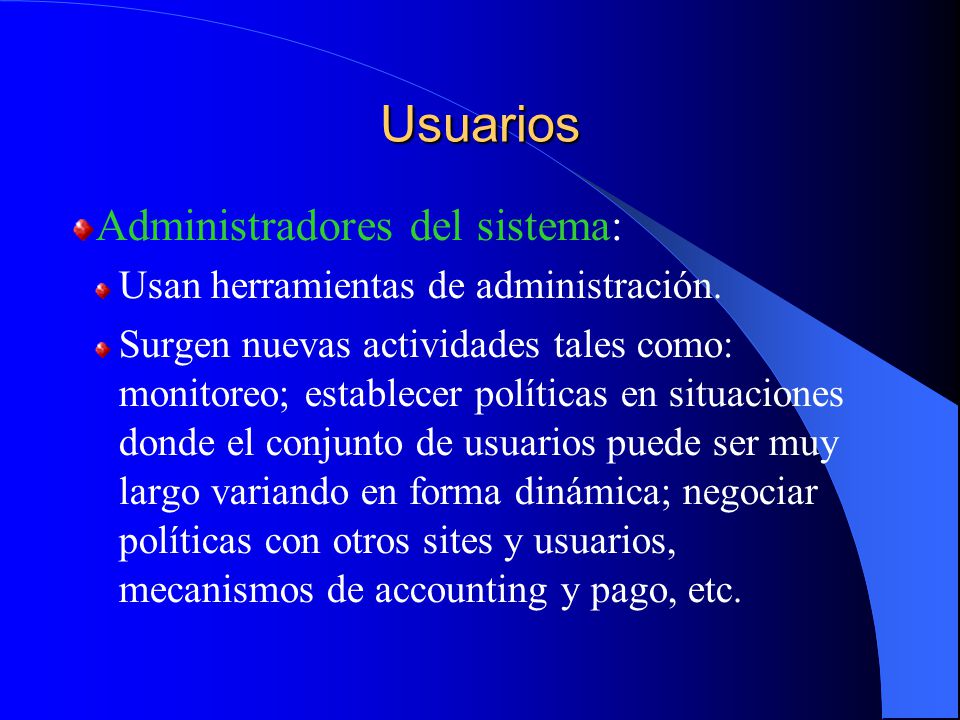 Usuarios

Administradores del sistema:

Usan herramientas de administración.

Surgen nuevas actividades tales como: monitoreo; establecer políticas en situaciones donde el conjunto de usuarios puede ser muy largo variando en forma dinámica; negociar políticas con otros sites y usuarios, mecanismos de accounting y pago, etc.